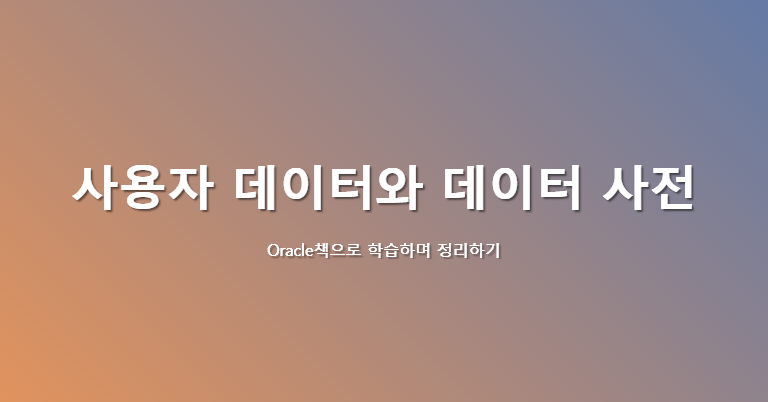 사용자 데이터와 데이터 사전

Oracle책으로 학습하며 정리하기